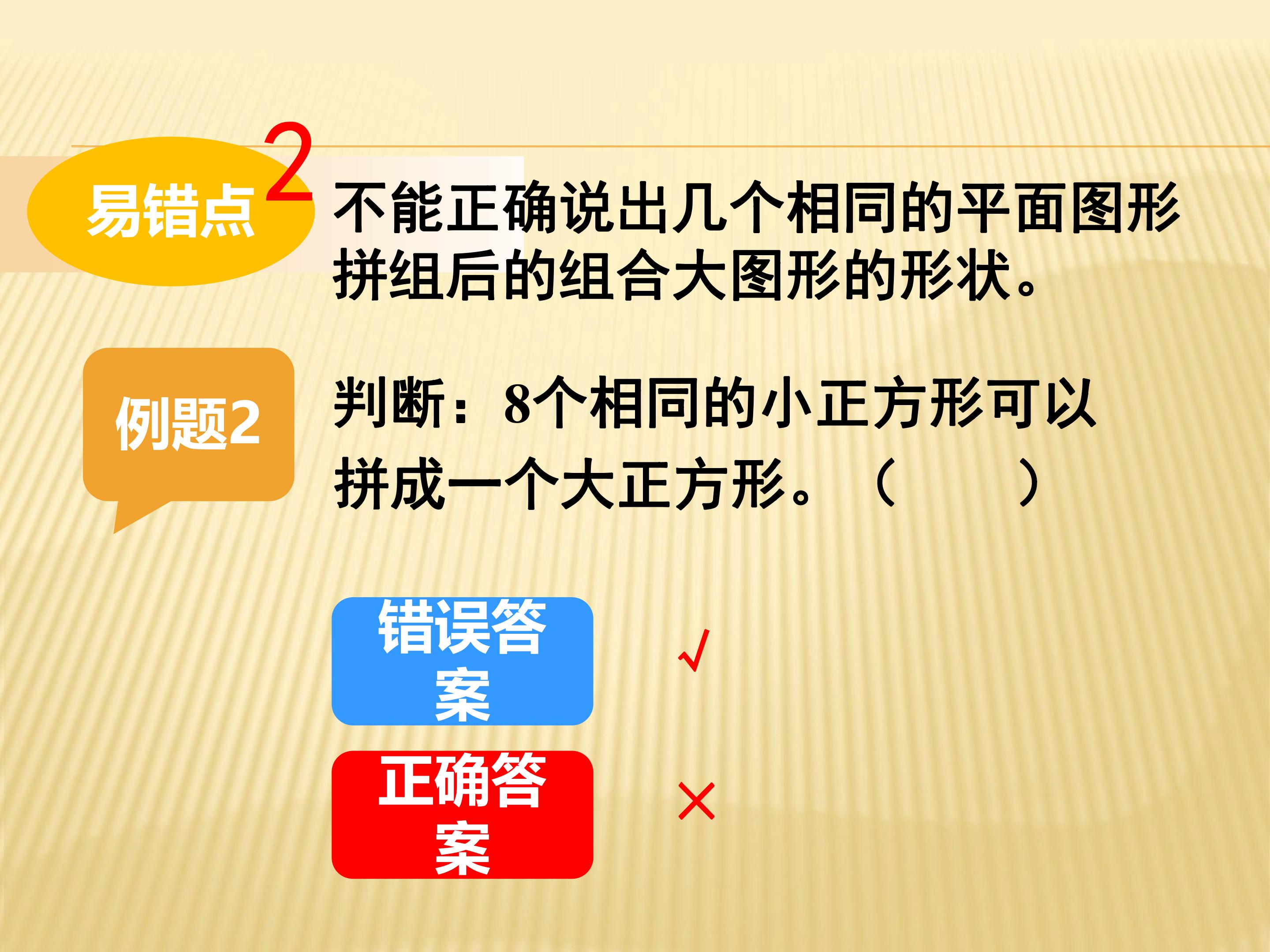 易错点2

不能正确说出几个相同的平面图形拼组后的组合大图形的形状。

例题2

判断：8个相同的小正方形可以拼成一个大正方形。（ ）

错误答案

√

正确答案

×